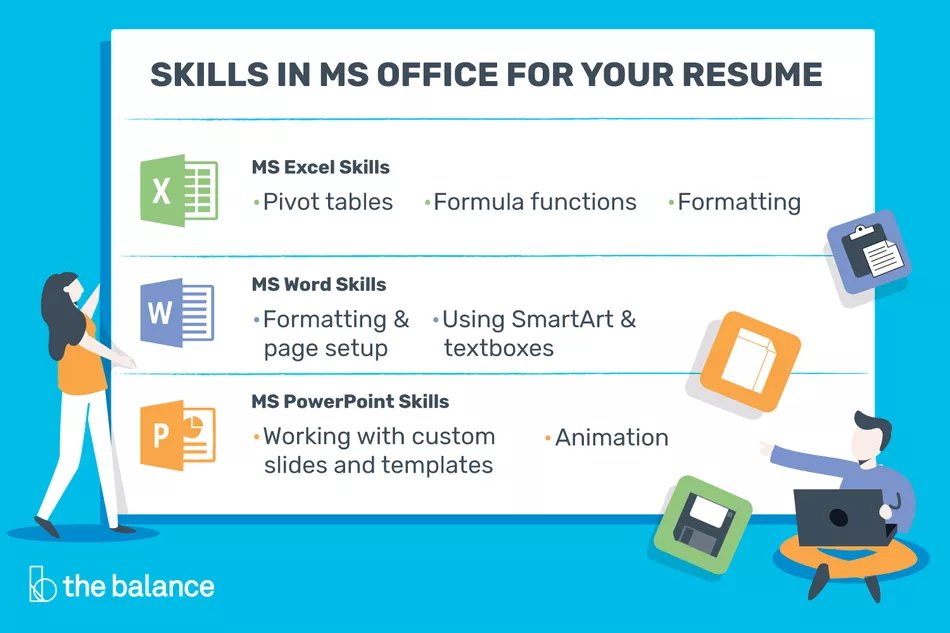 SKILLS IN MS OFFICE FOR YOUR RESUME

X

MS Excel Skills
•Pivot tables •Formula functions •Formatting

W

MS Word Skills
•Formatting & page setup •Using SmartArt & textboxes

P

MS PowerPoint Skills
•Working with custom slides and templates •Animation

the balance